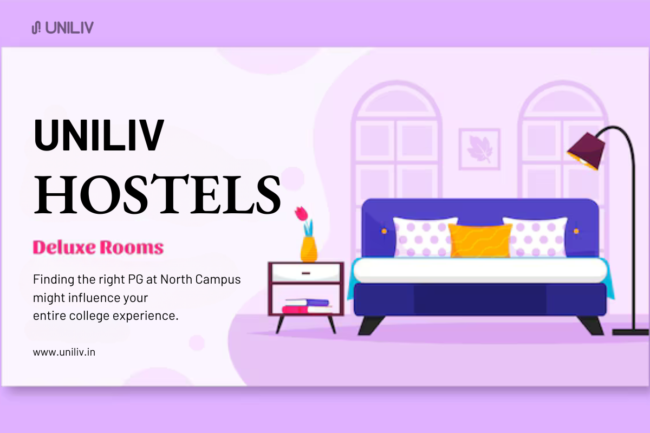 UNILIV

UNILIV
HOSTELS

Deluxe Rooms

Finding the right PG at North Campus might influence your entire college experience.

www.uniliv.in